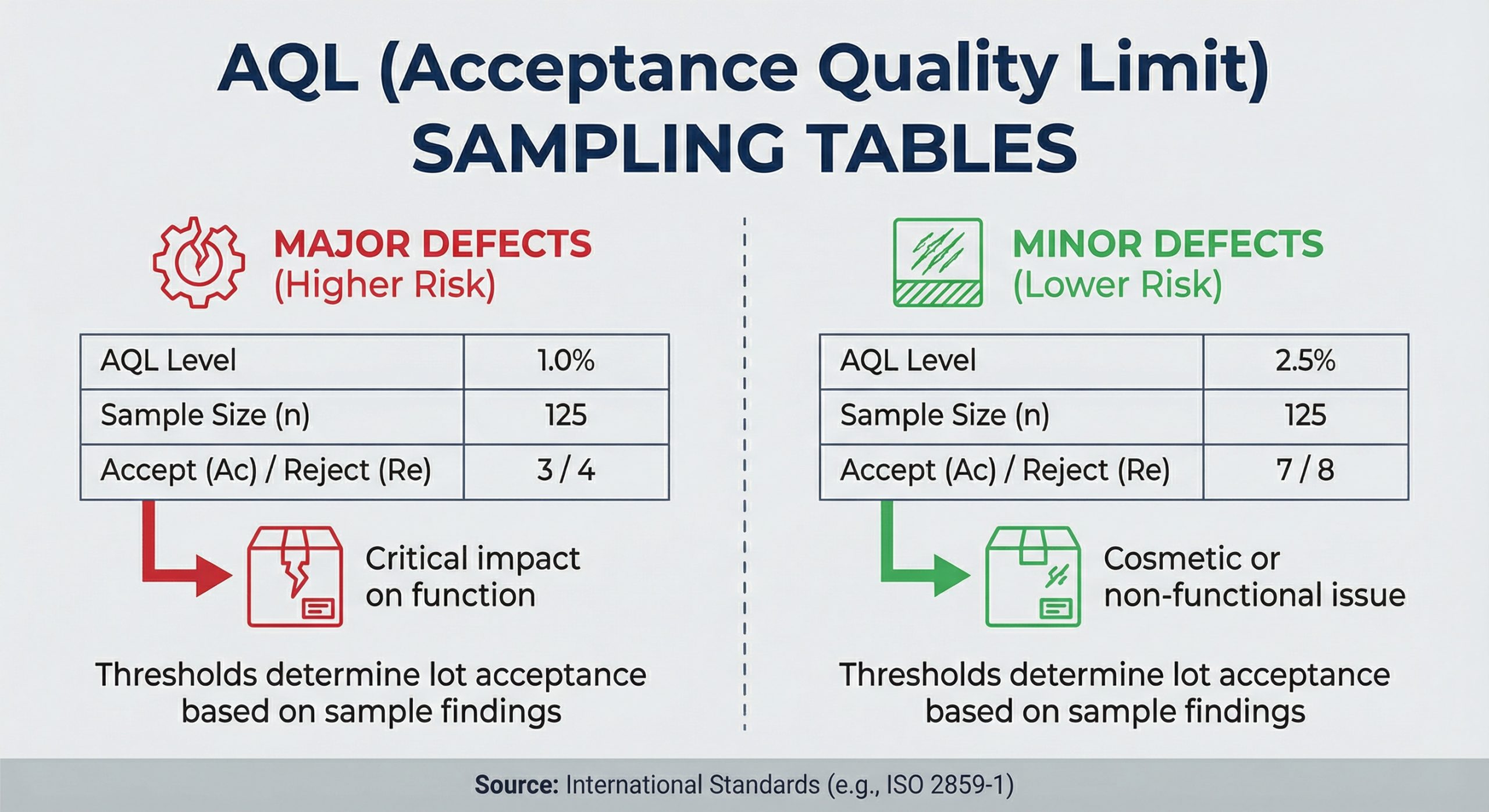 AQL (Acceptance Quality Limit) SAMPLING TABLES

MAJOR DEFECTS
(Higher Risk)

| AQL Level | 1.0% |
|---|---|
| Sample Size (n) | 125 |
| Accept (Ac) / Reject (Re) | 3 / 4 |

Critical impact on function

Thresholds determine lot acceptance based on sample findings

MINOR DEFECTS
(Lower Risk)

| AQL Level | 2.5% |
|---|---|
| Sample Size (n) | 125 |
| Accept (Ac) / Reject (Re) | 7 / 8 |

Cosmetic or non-functional issue

Thresholds determine lot acceptance based on sample findings

Source: International Standards (e.g., ISO 2859-1)